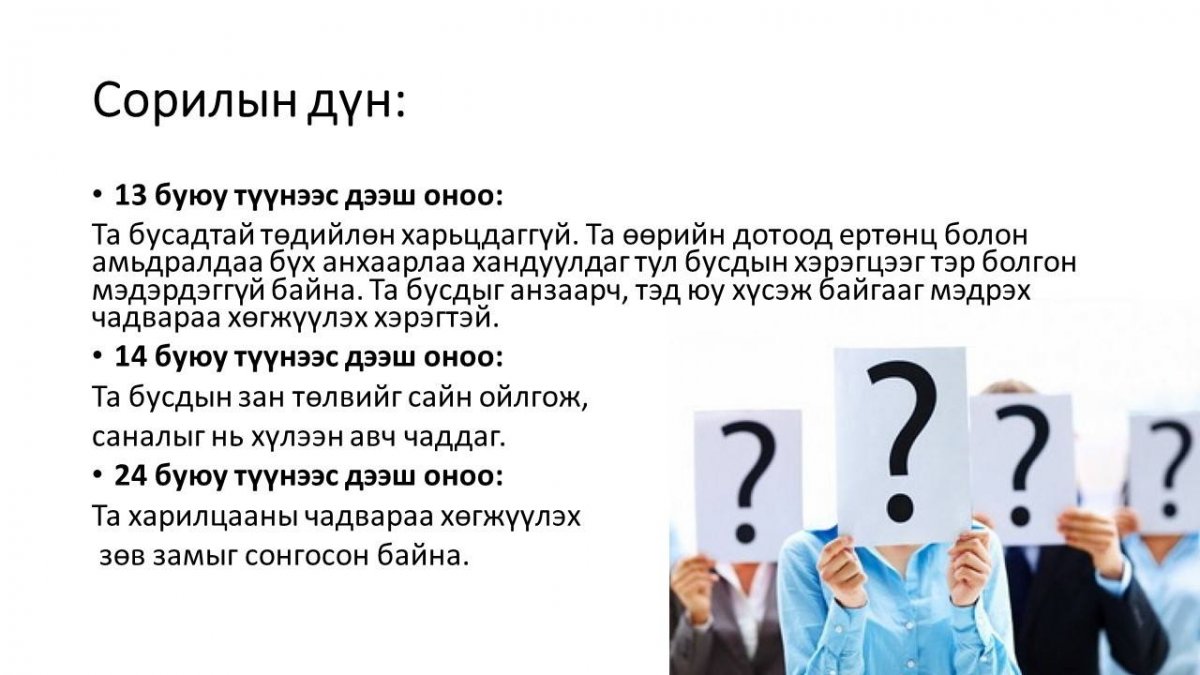 Сорилын дүн:

• 13 буюу түүнээс дээш оноо:

Та бусадтай төдийлөн харьцдаггүй. Та өөрийн дотоод ертөнц болон амьдралдаа бүх анхаарлаа хандуулдаг тул бусдын хэрэгцээг тэр болгон мэдэрдэггүй байна. Та бусдыг анзаарч, тэд юу хүсэж байгааг мэдрэх чадвараа хөгжүүлэх хэрэгтэй.

• 14 буюу түүнээс дээш оноо:

Та бусдын зан төлвийг сайн ойлгож, саналыг нь хүлээн авч чаддаг.

• 24 буюу түүнээс дээш оноо:

Та харилцааны чадвараа хөгжүүлэх зөв замыг сонгосон байна.

?

?

?

?